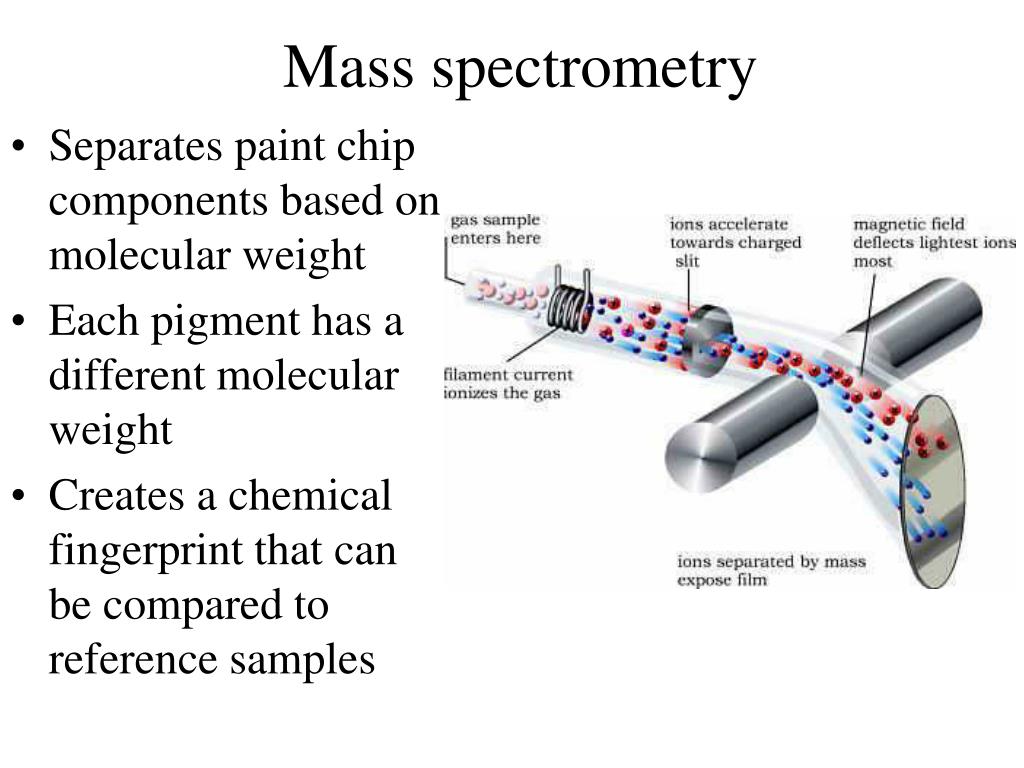 Mass spectrometry

• Separates paint chip components based on molecular weight
• Each pigment has a different molecular weight
• Creates a chemical fingerprint that can be compared to reference samples

gas sample enters here

ions accelerate towards charged slit

magnetic field deflects lightest ions most

filament current ionizes the gas

ions separated by mass expose film